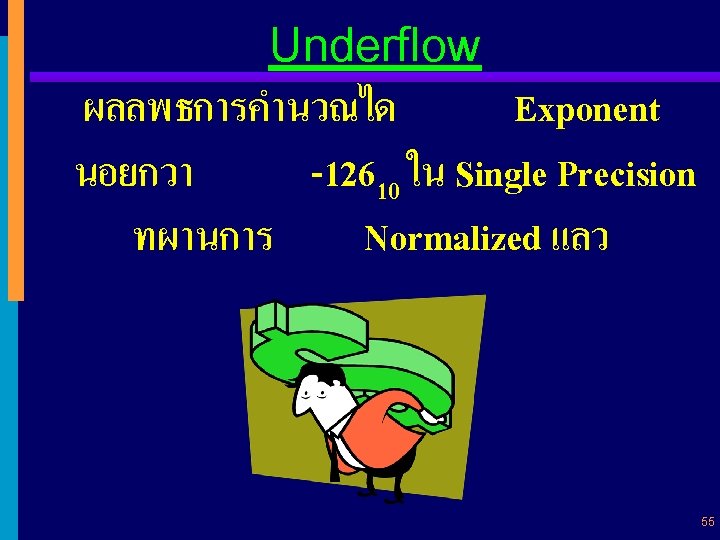 Underflow

ผลลพธการคำนวณได Exponent

นอยกวา $-126_{10}$ ใน Single Precision

ทผานการ Normalized แลว

55